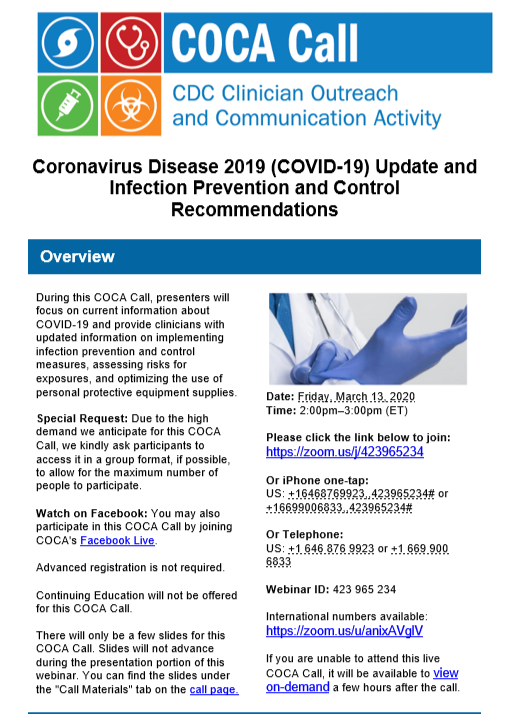 COCA Call

CDC Clinician Outreach and Communication Activity

Coronavirus Disease 2019 (COVID-19) Update and Infection Prevention and Control Recommendations

Overview

During this COCA Call, presenters will focus on current information about COVID-19 and provide clinicians with updated information on implementing infection prevention and control measures, assessing risks for exposures, and optimizing the use of personal protective equipment supplies.

Special Request: Due to the high demand we anticipate for this COCA Call, we kindly ask participants to access it in a group format, if possible, to allow for the maximum number of people to participate.

Watch on Facebook: You may also participate in this COCA Call by joining COCA's Facebook Live.

Advanced registration is not required.

Continuing Education will not be offered for this COCA Call.

There will only be a few slides for this COCA Call. Slides will not advance during the presentation portion of this webinar. You can find the slides under the "Call Materials" tab on the call page.

Date: Friday, March 13, 2020
Time: 2:00pm–3:00pm (ET)

Please click the link below to join:
https://zoom.us/j/423965234

Or iPhone one-tap:
US: +16468769923,,423965234# or +16699006833,,423965234#

Or Telephone:
US: +1 646 876 9923 or +1 669 900 6833

Webinar ID: 423 965 234

International numbers available:
https://zoom.us/u/anixAVglV

If you are unable to attend this live COCA Call, it will be available to view on-demand a few hours after the call.